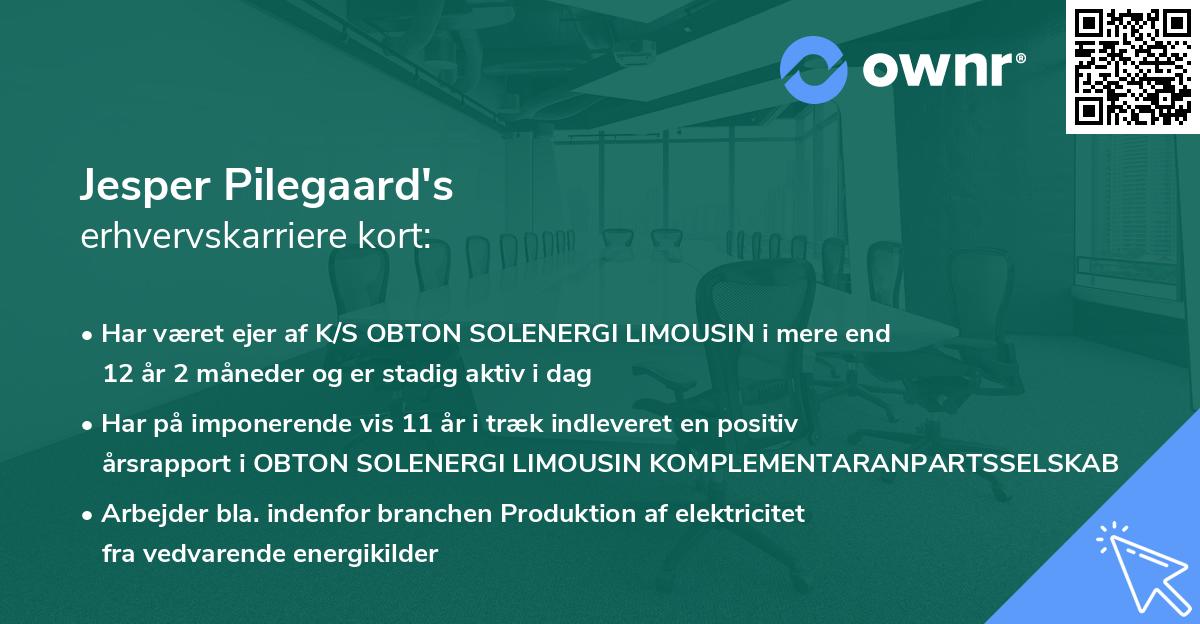 ownr®

Jesper Pilegaard's
erhvervskarriere kort:

• Har været ejer af K/S OBTON SOLENERGI LIMOUSIN i mere end 12 år 2 måneder og er stadig aktiv i dag

• Har på imponerende vis 11 år i træk indleveret en positiv årsrapport i OBTON SOLENERGI LIMOUSIN KOMPLEMENTARANPARTSSELSKAB

• Arbejder bla. indenfor branchen Produktion af elektricitet fra vedvarende energikilder